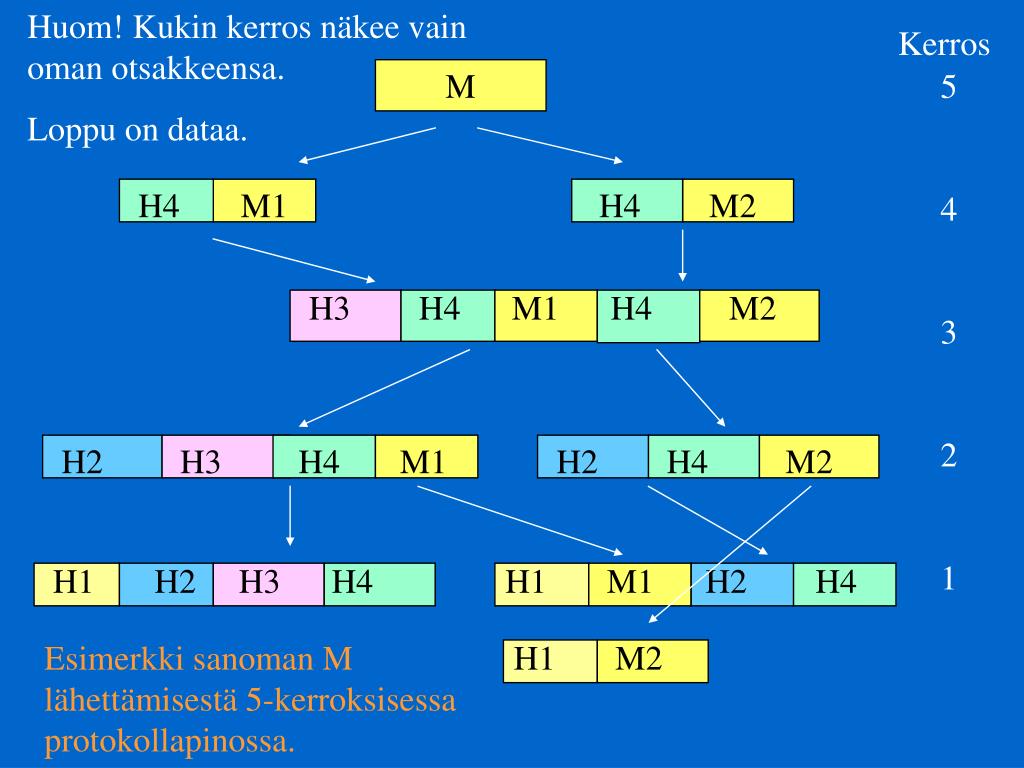 Huom! Kukin kerros näkee vain oman otsakkeensa.

Loppu on dataa.

Kerros
5

M

H4 M1

H4 M2

4

H3 H4 M1 H4 M2

3

H2 H3 H4 M1

H2 H4 M2

2

H1 H2 H3 H4

H1 M1 H2 H4

1

H1 M2

Esimerkki sanoman M lähettämisestä 5-kerroksisessa protokollapinossa.